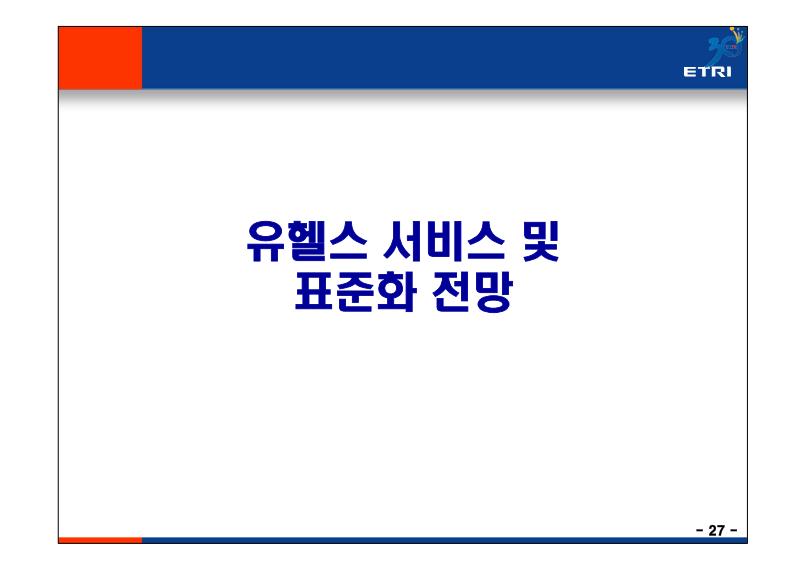 ETRI

유헬스 서비스 및
표준화 전망

- 27 -